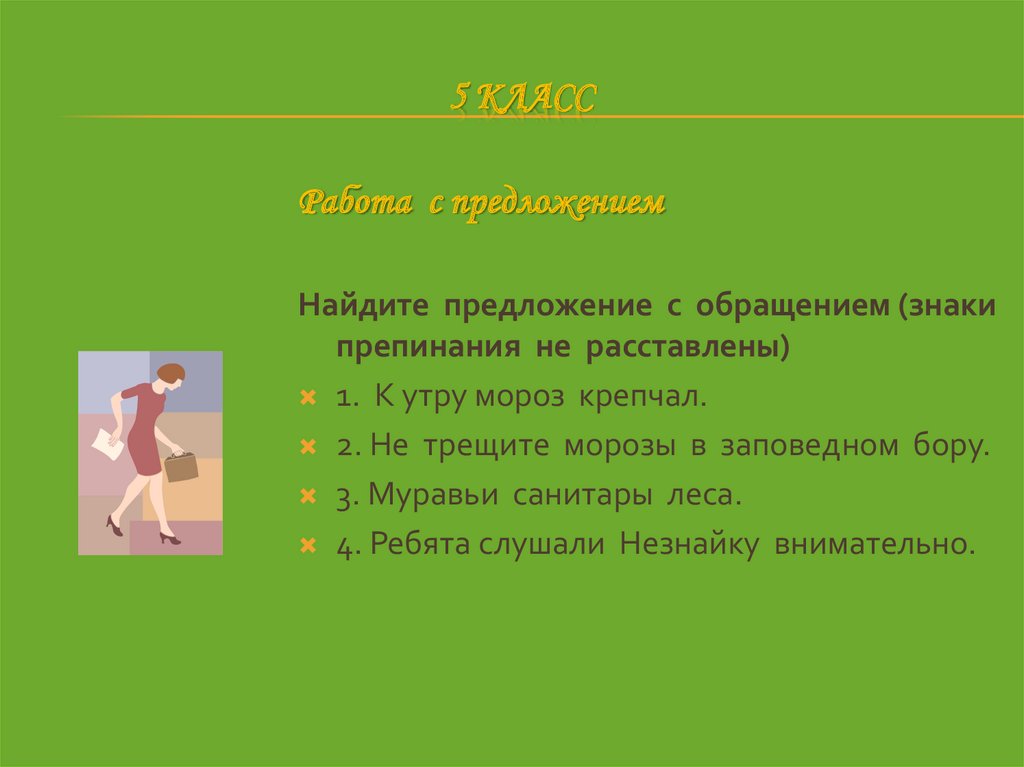 5 КЛАСС

Работа с предложением

Найдите предложение с обращением (знаки препинания не расставлены)

1. К утру мороз крепчал.

2. Не трещите морозы в заповедном бору.

3. Муравьи санитары леса.

4. Ребята слушали Незнайку внимательно.